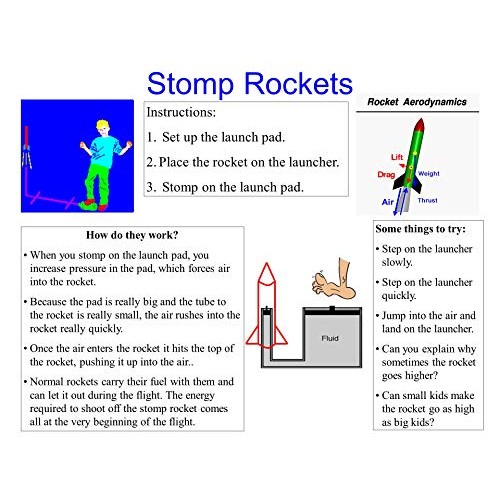 Stomp Rockets

Instructions:

1. Set up the launch pad.

2. Place the rocket on the launcher.

3. Stomp on the launch pad.

Rocket Aerodynamics

Lift

Drag

Weight

Air

Thrust

How do they work?

• When you stomp on the launch pad, you increase pressure in the pad, which forces air into the rocket.

• Because the pad is really big and the tube to the rocket is really small, the air rushes into the rocket really quickly.

• Once the air enters the rocket it hits the top of the rocket, pushing it up into the air..

• Normal rockets carry their fuel with them and can let it out during the flight. The energy required to shoot off the stomp rocket comes all at the very beginning of the flight.

Fluid

Some things to try:

• Step on the launcher slowly.

• Step on the launcher quickly.

• Jump into the air and land on the launcher.

• Can you explain why sometimes the rocket goes higher?

• Can small kids make the rocket go as high as big kids?